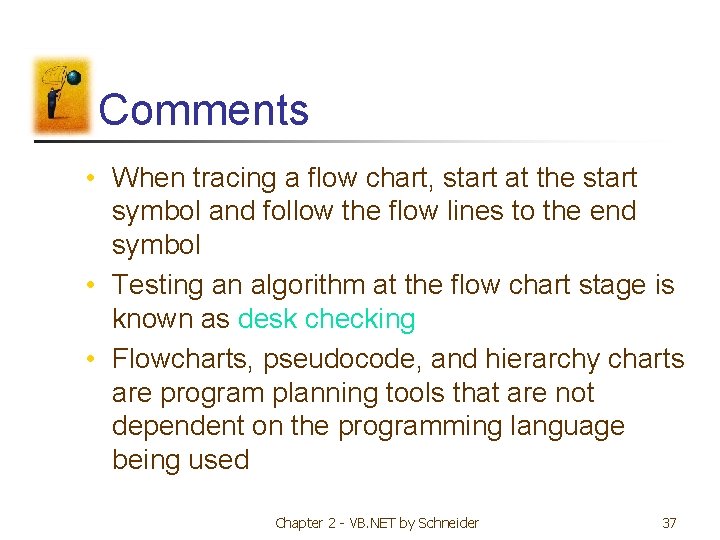 Comments

• When tracing a flow chart, start at the start symbol and follow the flow lines to the end symbol
• Testing an algorithm at the flow chart stage is known as desk checking
• Flowcharts, pseudocode, and hierarchy charts are program planning tools that are not dependent on the programming language being used

Chapter 2 - VB.NET by Schneider

37